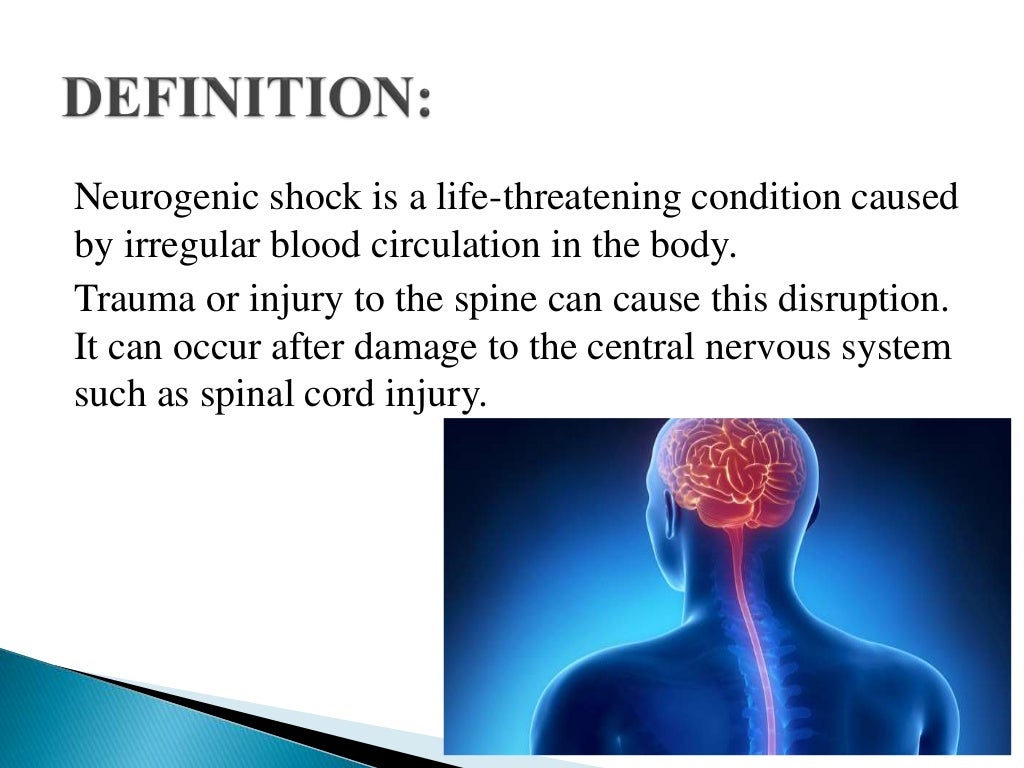 DEFINITION:

Neurogenic shock is a life-threatening condition caused by irregular blood circulation in the body.

Trauma or injury to the spine can cause this disruption. It can occur after damage to the central nervous system such as spinal cord injury.